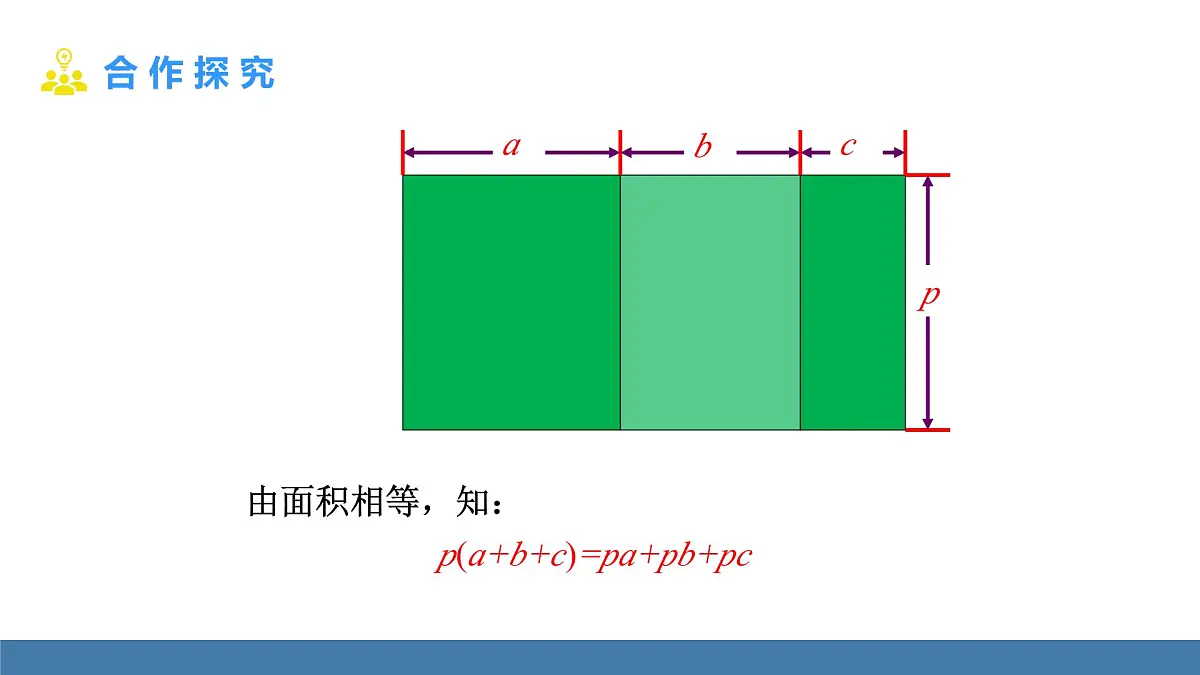 合作探究

$a$ $b$ $c$

$p$

由面积相等，知：

$p(a+b+c)=pa+pb+pc$